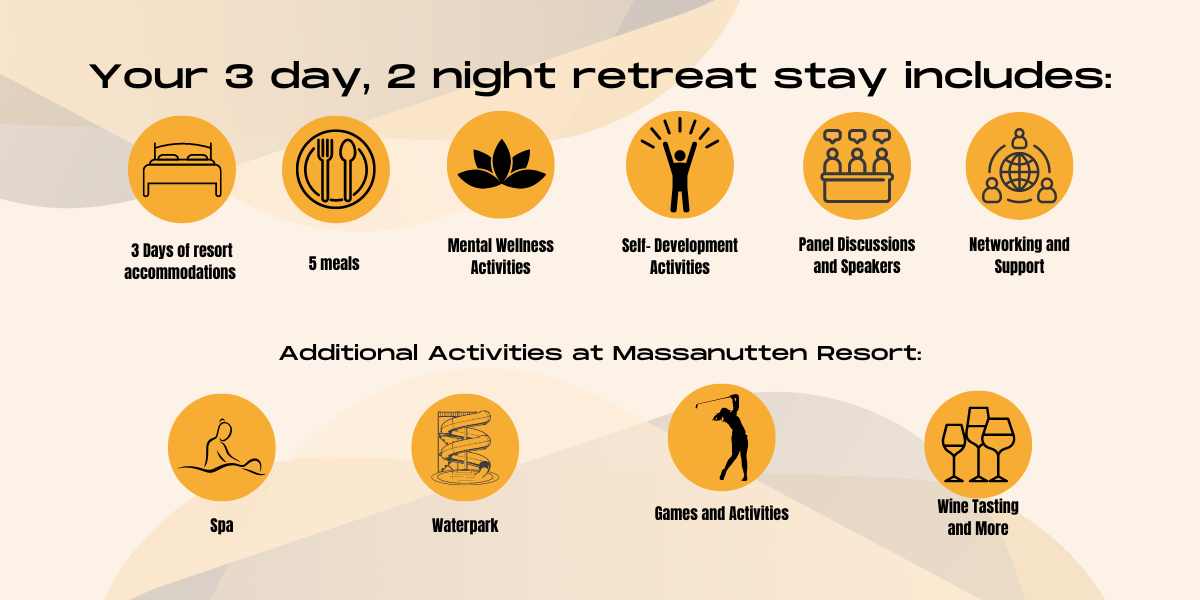 Your 3 day, 2 night retreat stay includes:

3 Days of resort accommodations

5 meals

Mental Wellness Activities

Self- Development Activities

Panel Discussions and Speakers

Networking and Support

Additional Activities at Massanutten Resort:

Spa

Waterpark

Games and Activities

Wine Tasting and More